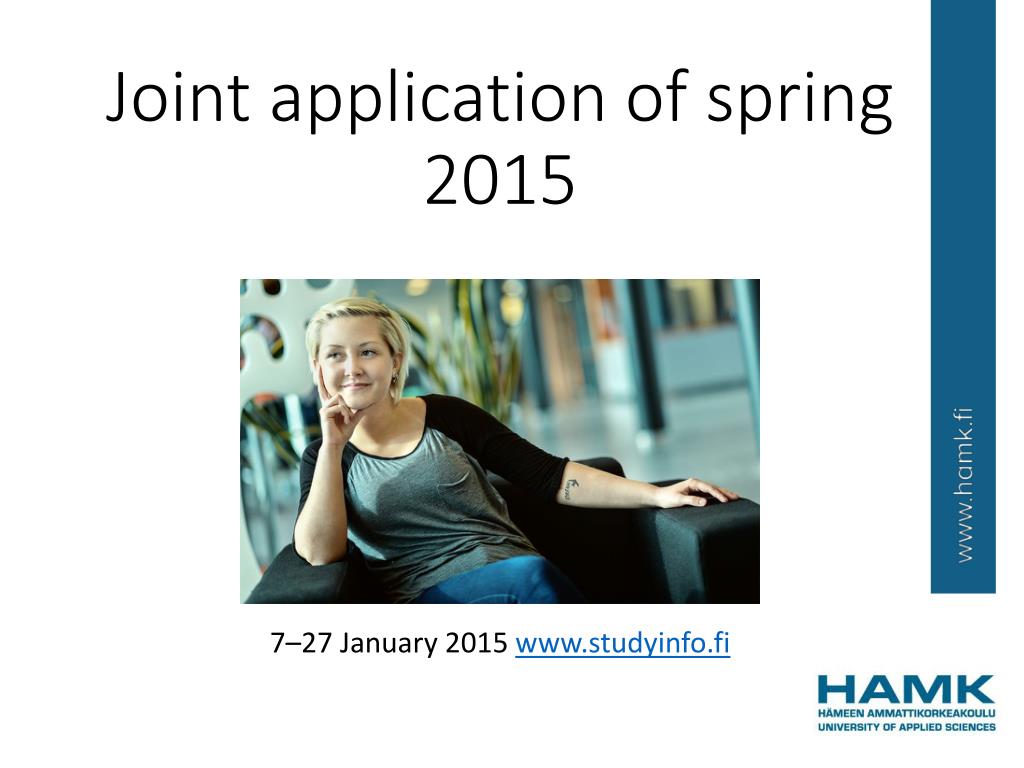 Joint application of spring 2015

7–27 January 2015 www.studyinfo.fi

www.hamk.fi

HAMK
HÄMEEN AMMATTIKORKEAKOULU
UNIVERSITY OF APPLIED SCIENCES